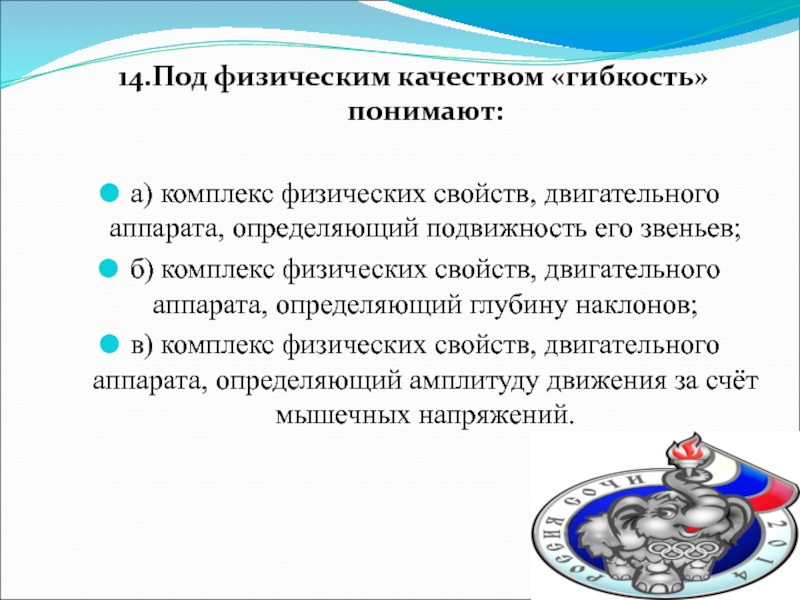 14.Под физическим качеством «гибкость» понимают:

а) комплекс физических свойств, двигательного аппарата, определяющий подвижность его звеньев;

б) комплекс физических свойств, двигательного аппарата, определяющий глубину наклонов;

в) комплекс физических свойств, двигательного аппарата, определяющий амплитуду движения за счёт мышечных напряжений.

РОССИЯ СОЧИ 2014